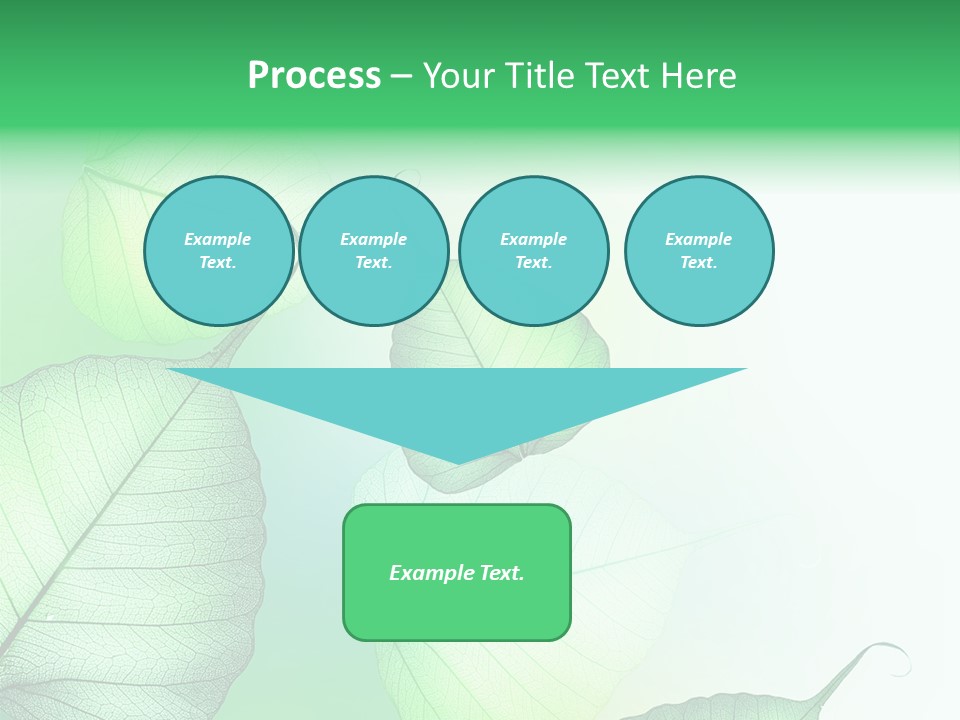 Process – Your Title Text Here

Example Text.

Example Text.

Example Text.

Example Text.

Example Text.